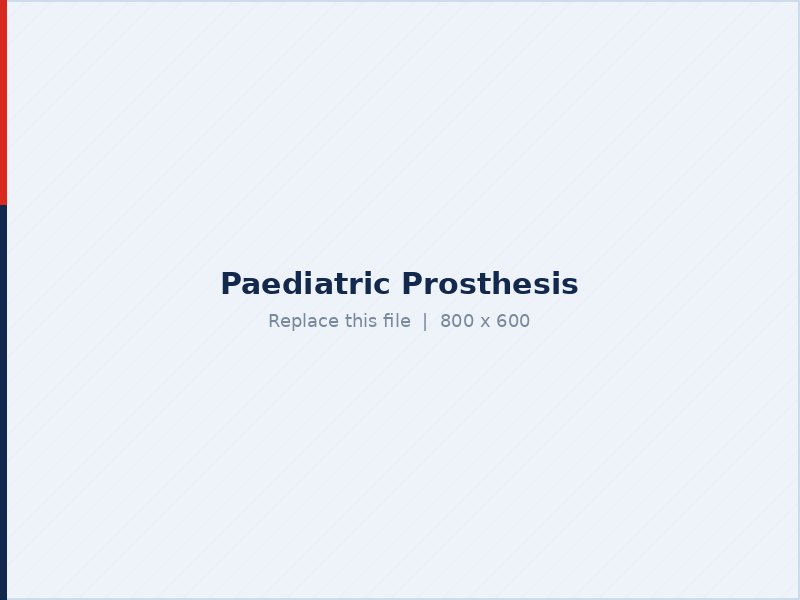 Paediatric Prosthesis

Replace this file | 800 x 600